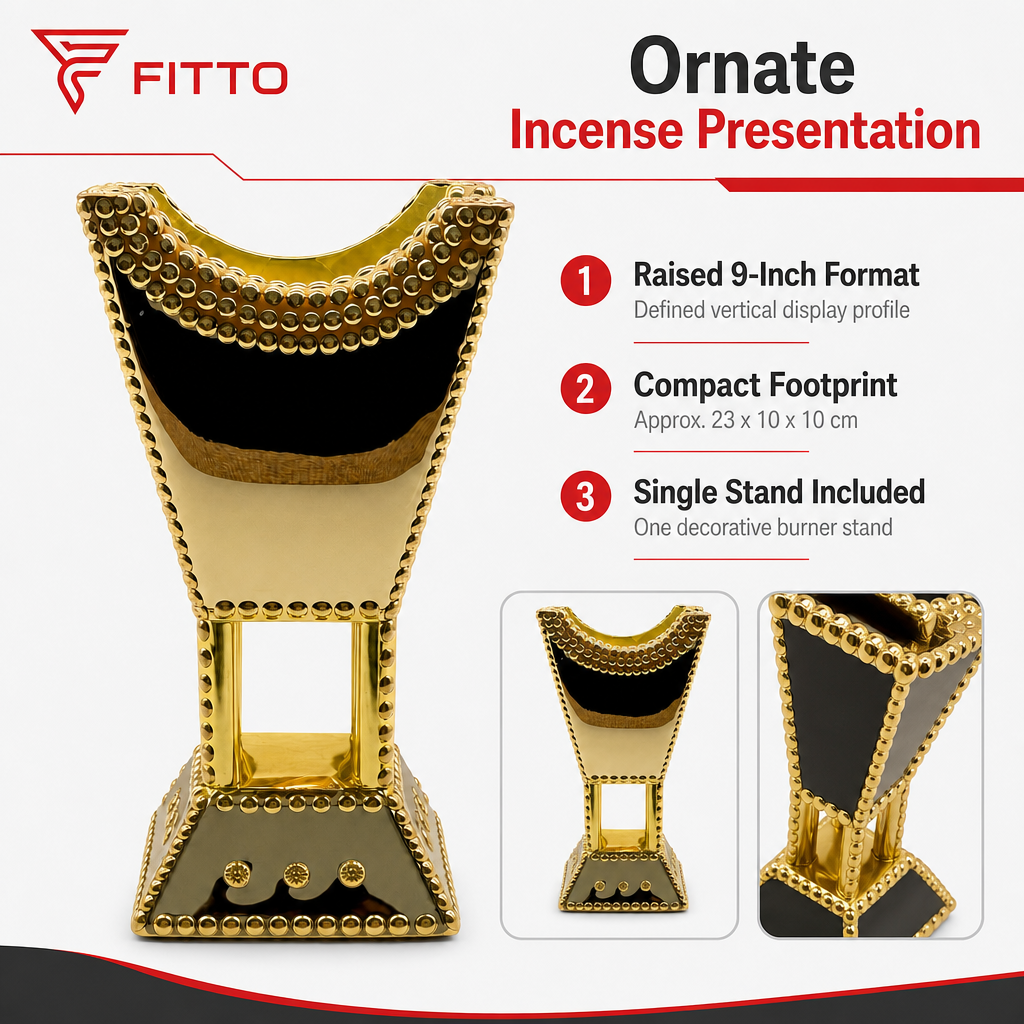 FITTO

Ornate
Incense Presentation

1 Raised 9-Inch Format
Defined vertical display profile

2 Compact Footprint
Approx. 23 x 10 x 10 cm

3 Single Stand Included
One decorative burner stand